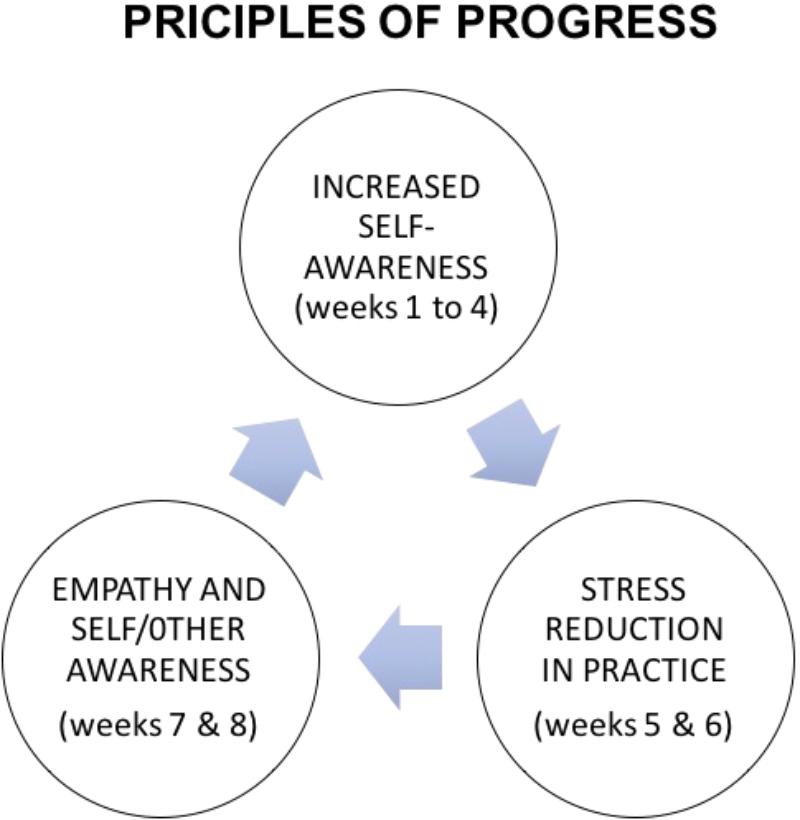 PRICIPLES OF PROGRESS

INCREASED SELF-AWARENESS (weeks 1 to 4)

STRESS REDUCTION IN PRACTICE (weeks 5 & 6)

EMPATHY AND SELF/0THER AWARENESS (weeks 7 & 8)